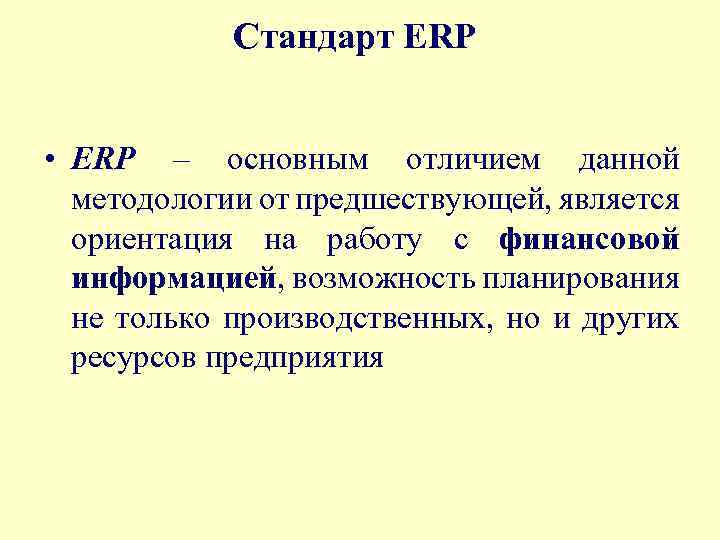 Стандарт ERP

• ERP – основным отличием данной методологии от предшествующей, является ориентация на работу с финансовой информацией, возможность планирования не только производственных, но и других ресурсов предприятия